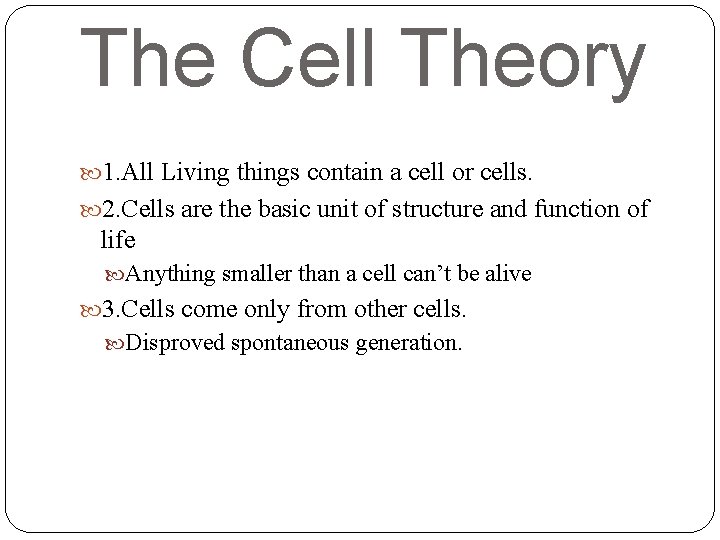 The Cell Theory

1.All Living things contain a cell or cells.

2.Cells are the basic unit of structure and function of life

Anything smaller than a cell can’t be alive

3.Cells come only from other cells.

Disproved spontaneous generation.